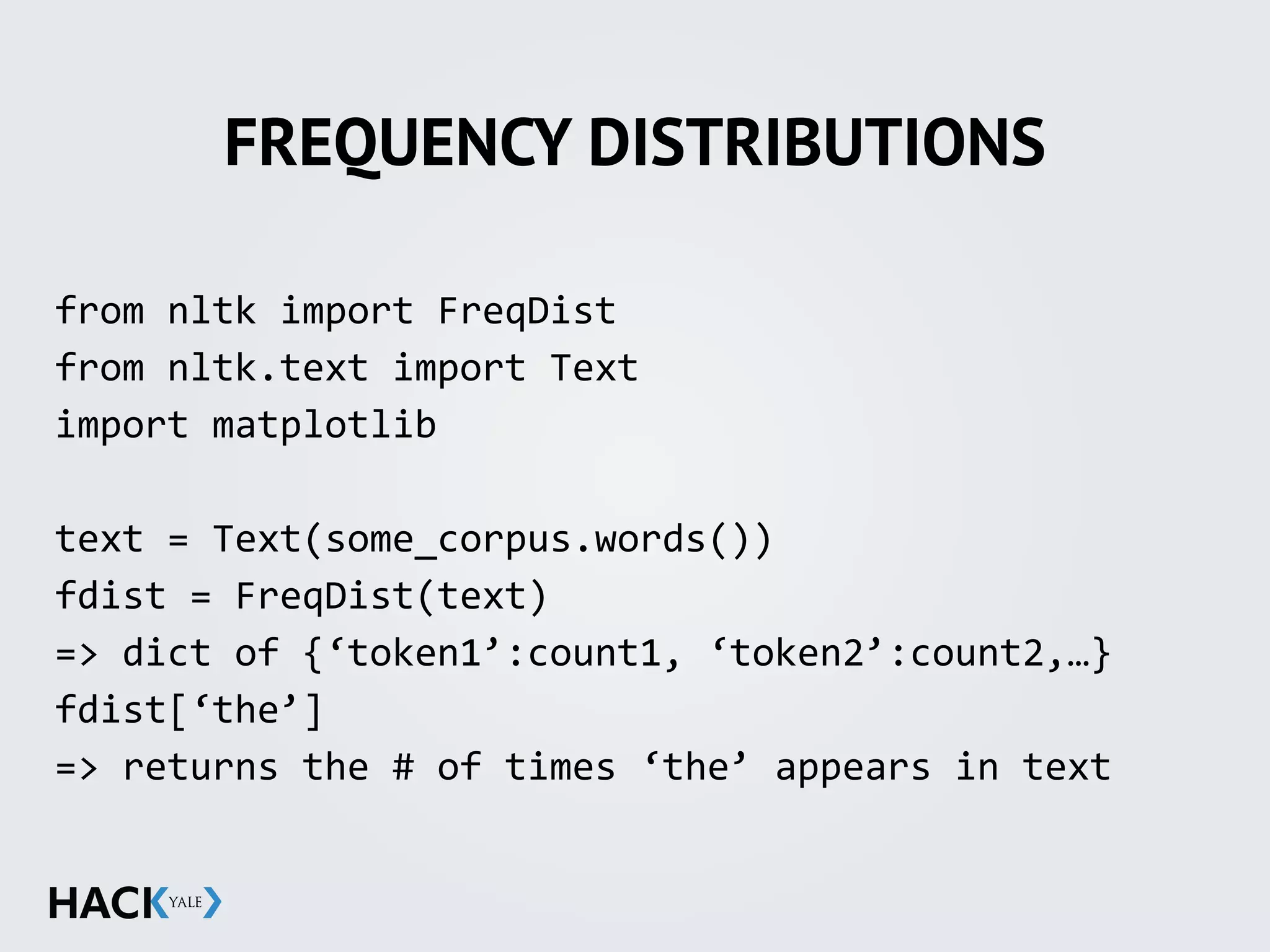 FREQUENCY DISTRIBUTIONS

from nltk import FreqDist
from nltk.text import Text
import matplotlib

text = Text(some_corpus.words())
fdist = FreqDist(text)
=> dict of {‘token1’:count1, ‘token2’:count2,…}
fdist[‘the’]
=> returns the # of times ‘the’ appears in text

HACK YALE